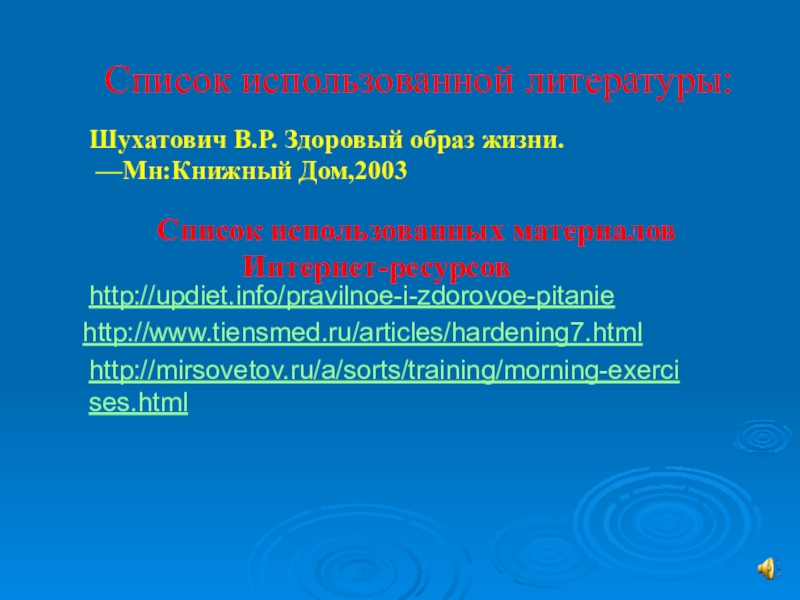 Список использованной литературы:

Шухатович В.Р. Здоровый образ жизни. —Мн:Книжный Дом,2003

Список использованных материалов Интернет-ресурсов

http://updiet.info/pravilnoe-i-zdorovoe-pitanie

http://www.tiensmed.ru/articles/hardening7.html

http://mirsovetov.ru/a/sorts/training/morning-exercises.html